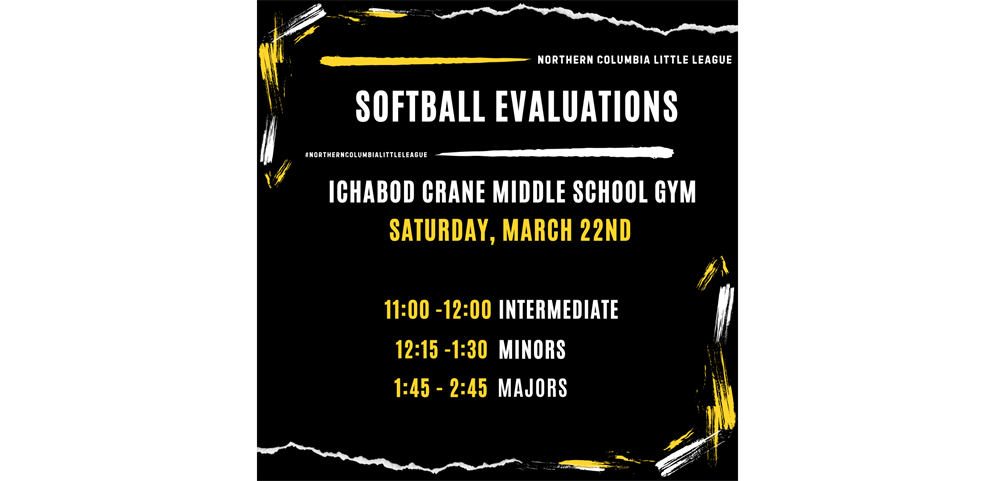 NORTHERN COLUMBIA LITTLE LEAGUE

SOFTBALL EVALUATIONS

#NORTHERNCOLUMBIALITTLELEAGUE

ICHABOD CRANE MIDDLE SCHOOL GYM
SATURDAY, MARCH 22ND

11:00 -12:00 INTERMEDIATE
12:15 -1:30 MINORS
1:45 - 2:45 MAJORS